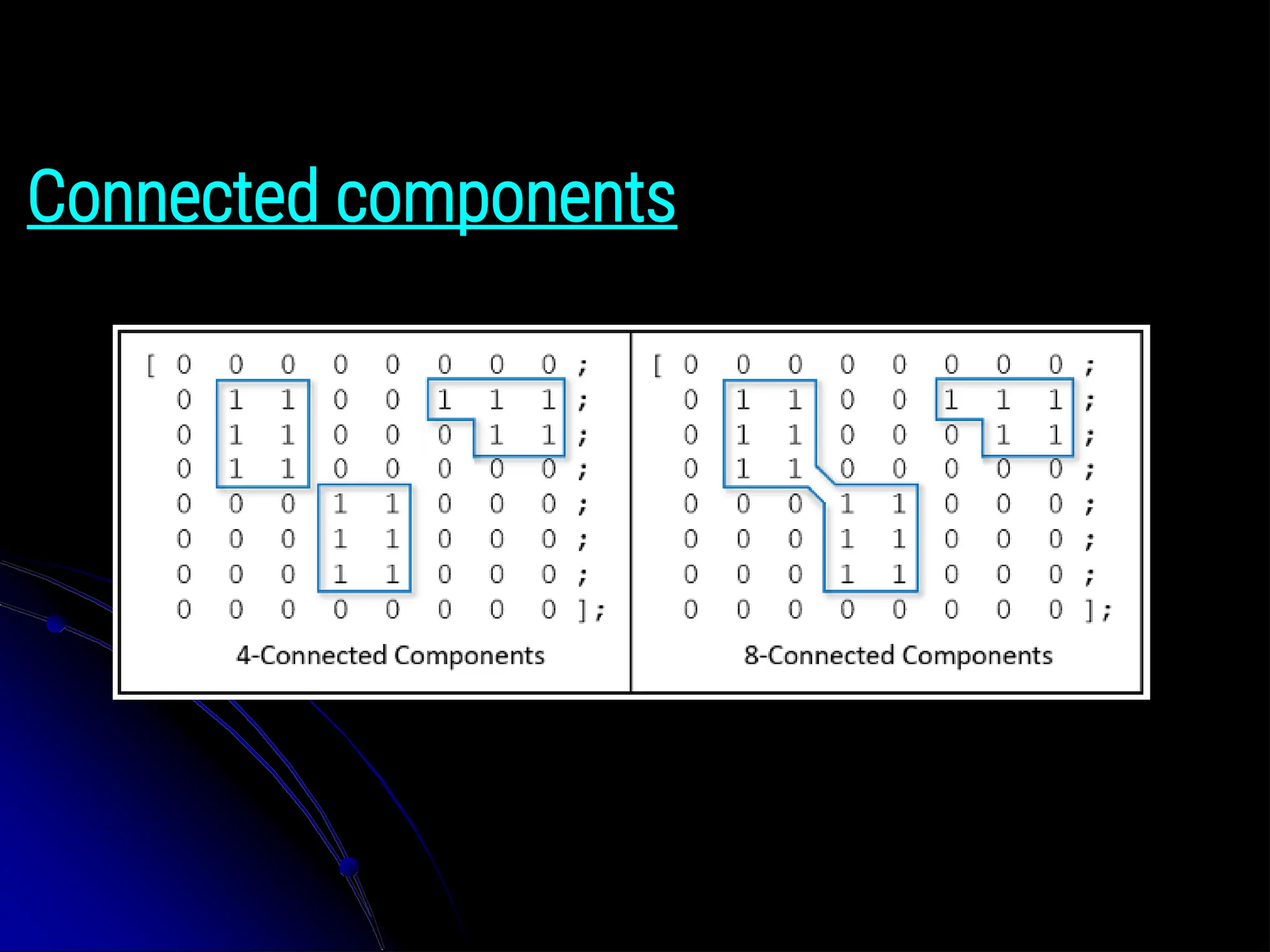 Connected components

[ 0 0 0 0 0 0 0 0 ;
0 1 1 0 0 1 1 1 ;
0 1 1 0 0 0 1 1 ;
0 1 1 0 0 0 0 0 ;
0 0 0 1 1 0 0 0 ;
0 0 0 1 1 0 0 0 ;
0 0 0 1 1 0 0 0 ;
0 0 0 0 0 0 0 0 ];

4-Connected Components

[ 0 0 0 0 0 0 0 0 ;
0 1 1 0 0 1 1 1 ;
0 1 1 0 0 0 1 1 ;
0 1 1 0 0 0 0 0 ;
0 0 0 1 1 0 0 0 ;
0 0 0 1 1 0 0 0 ;
0 0 0 1 1 0 0 0 ;
0 0 0 0 0 0 0 0 ];

8-Connected Components